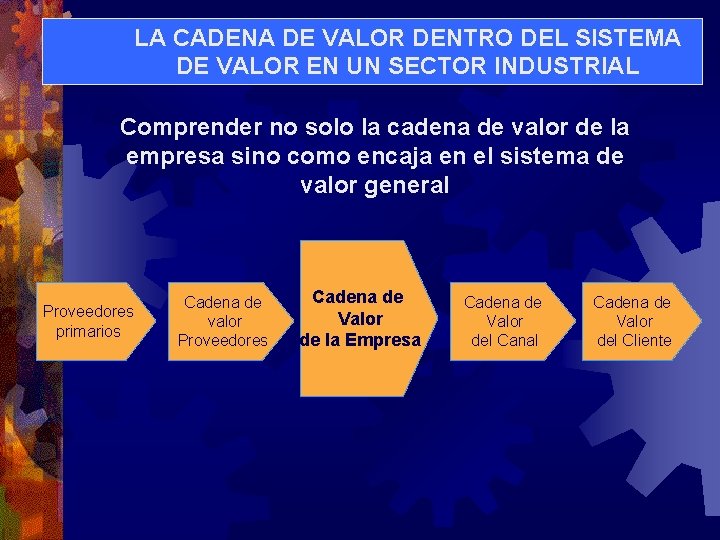 LA CADENA DE VALOR DENTRO DEL SISTEMA DE VALOR EN UN SECTOR INDUSTRIAL

Comprender no solo la cadena de valor de la empresa sino como encaja en el sistema de valor general

Proveedores primarios

Cadena de valor Proveedores

Cadena de Valor de la Empresa

Cadena de Valor del Canal

Cadena de Valor del Cliente